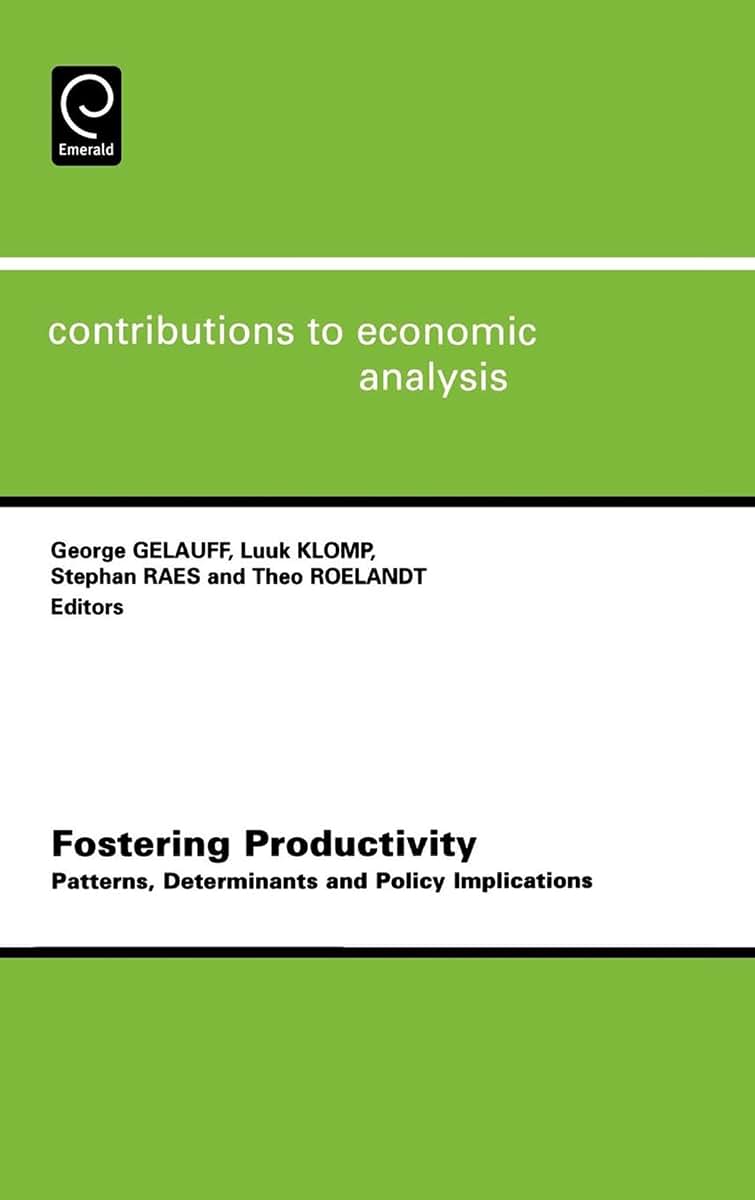 Emerald

contributions to economic analysis

George GELAUFF, Luuk KLOMP, Stephan RAES and Theo ROELANDT Editors

Fostering Productivity

Patterns, Determinants and Policy Implications